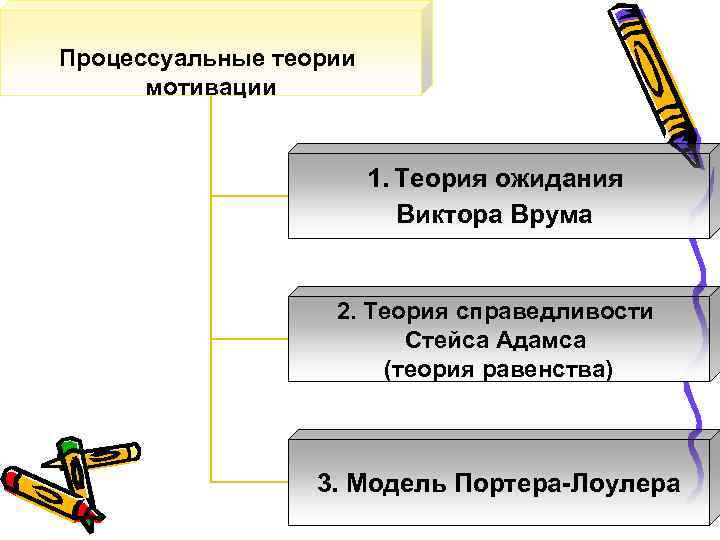 Процессуальные теории мотивации

1. Теория ожидания Виктора Врума

2. Теория справедливости Стейса Адамса (теория равенства)

3. Модель Портера-Лоулера